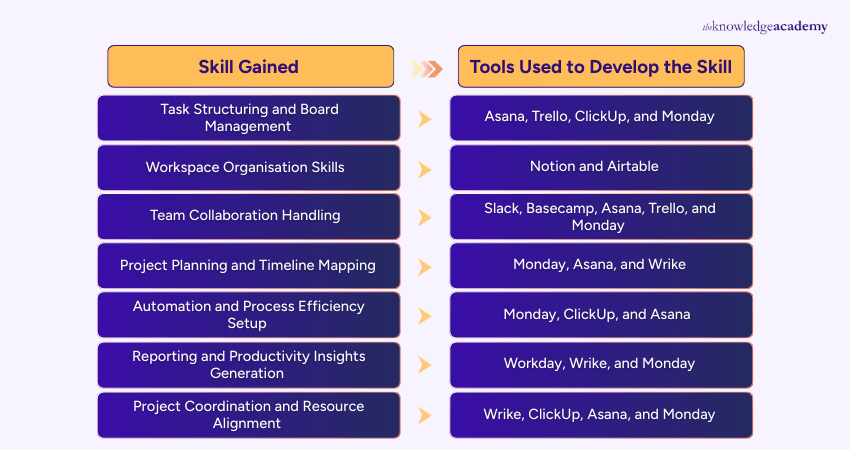 theknowledgeacademy

| Skill Gained | Tools Used to Develop the Skill |
|---|---|
| Task Structuring and Board Management | Asana, Trello, ClickUp, and Monday |
| Workspace Organisation Skills | Notion and Airtable |
| Team Collaboration Handling | Slack, Basecamp, Asana, Trello, and Monday |
| Project Planning and Timeline Mapping | Monday, Asana, and Wrike |
| Automation and Process Efficiency Setup | Monday, ClickUp, and Asana |
| Reporting and Productivity Insights Generation | Workday, Wrike, and Monday |
| Project Coordination and Resource Alignment | Wrike, ClickUp, Asana, and Monday |